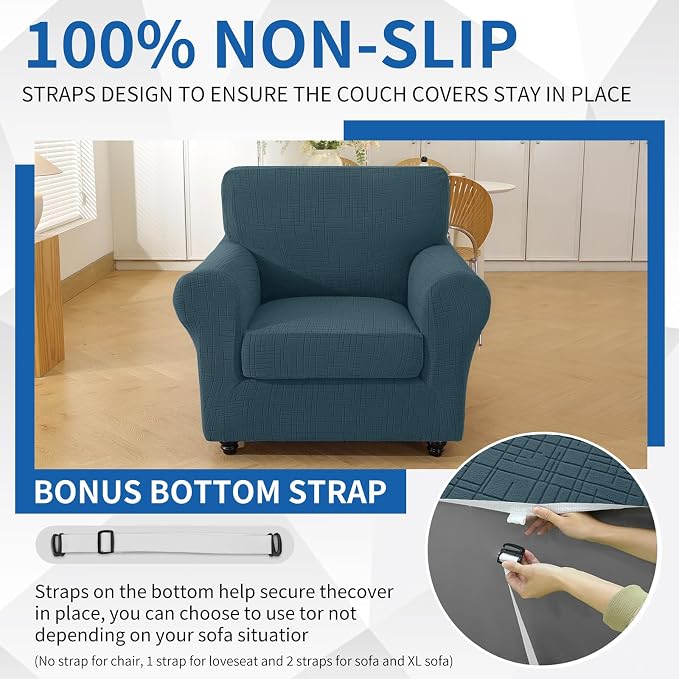 100% NON-SLIP

STRAPS DESIGN TO ENSURE THE COUCH COVERS STAY IN PLACE

BONUS BOTTOM STRAP

Straps on the bottom help secure thecover in place, you can choose to use tor not depending on your sofa situatior

(No strap for chair, 1 strap for loveseat and 2 straps for sofa and XL sofa)